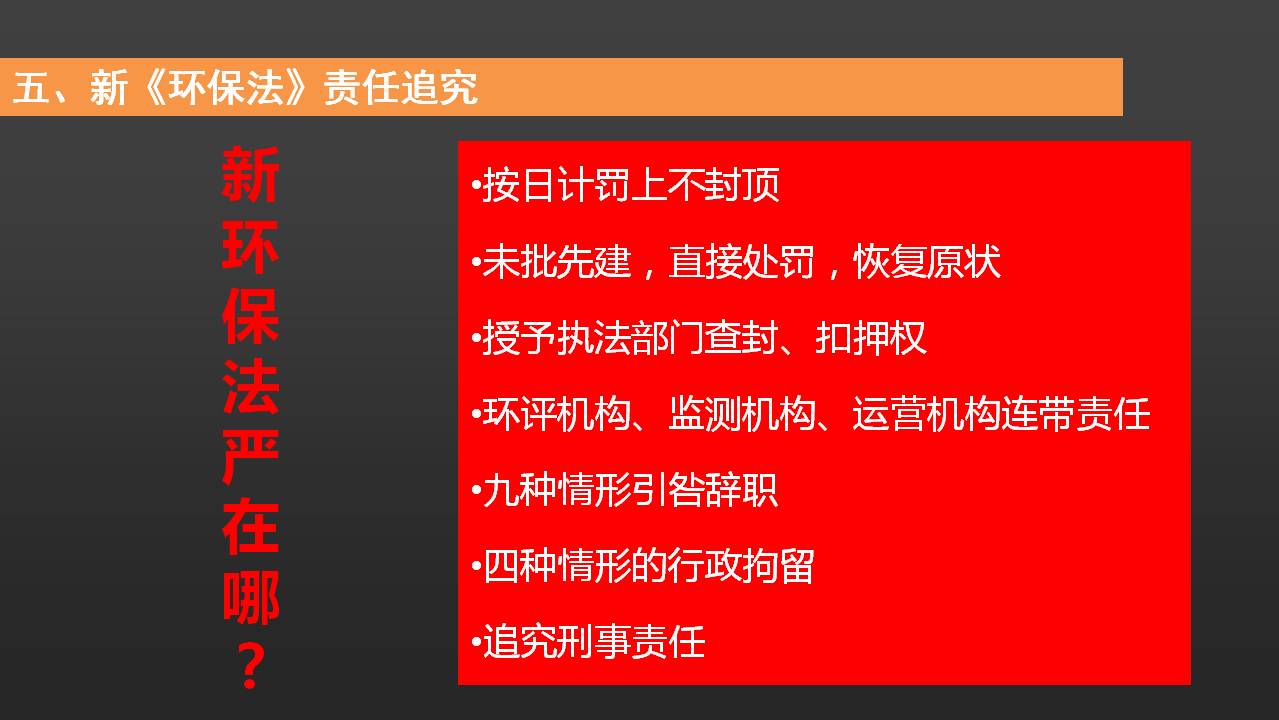 五、新《环保法》责任追究

新环保法严在哪？

•按日计罚上不封顶

•未批先建，直接处罚，恢复原状

•授予执法部门查封、扣押权

•环评机构、监测机构、运营机构连带责任

•九种情形引咎辞职

•四种情形的行政拘留

•追究刑事责任